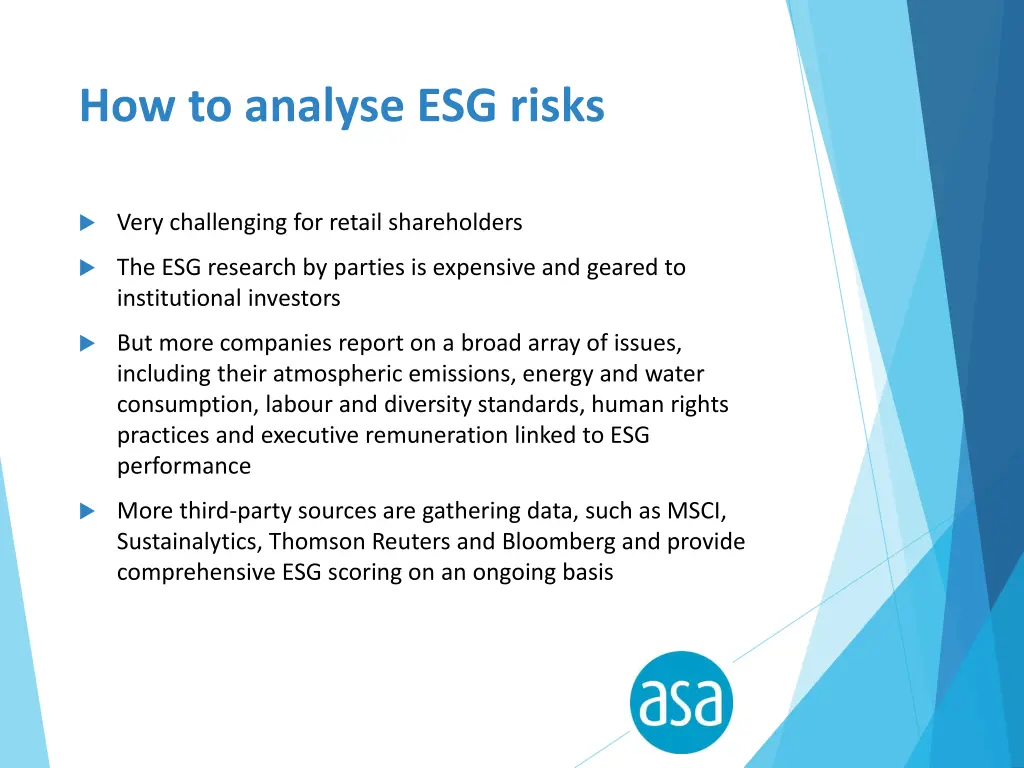 How to analyse ESG risks

Very challenging for retail shareholders

The ESG research by parties is expensive and geared to institutional investors

But more companies report on a broad array of issues, including their atmospheric emissions, energy and water consumption, labour and diversity standards, human rights practices and executive remuneration linked to ESG performance

More third-party sources are gathering data, such as MSCI, Sustainalytics, Thomson Reuters and Bloomberg and provide comprehensive ESG scoring on an ongoing basis

asa